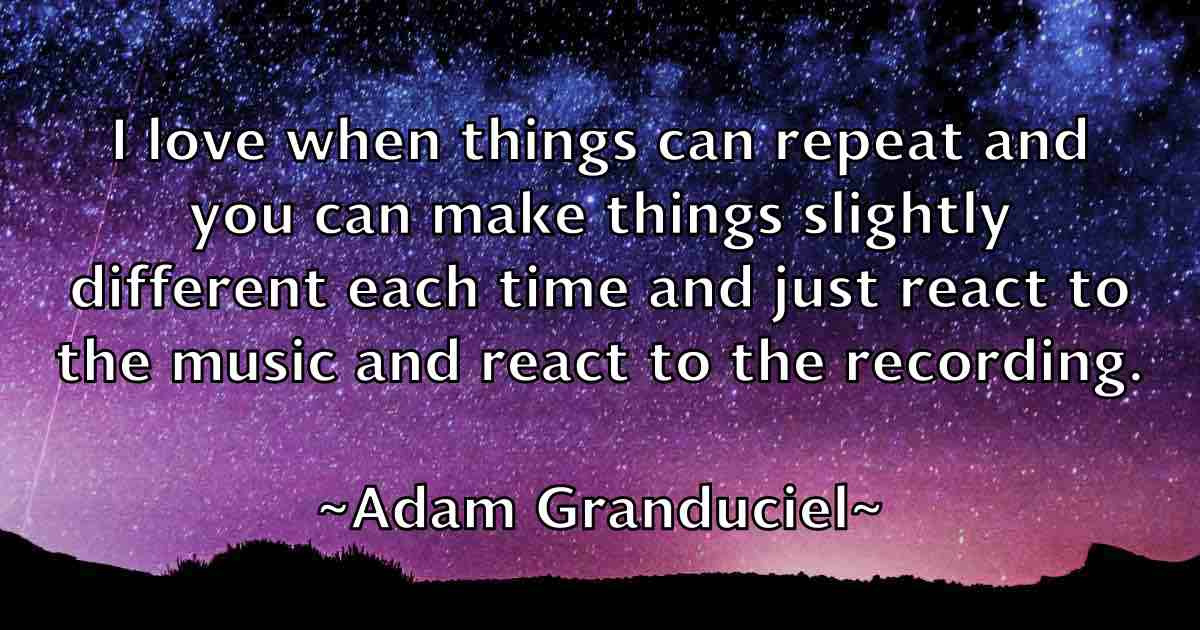 I love when things can repeat and you can make things slightly different each time and just react to the music and react to the recording.

~Adam Granduciel~